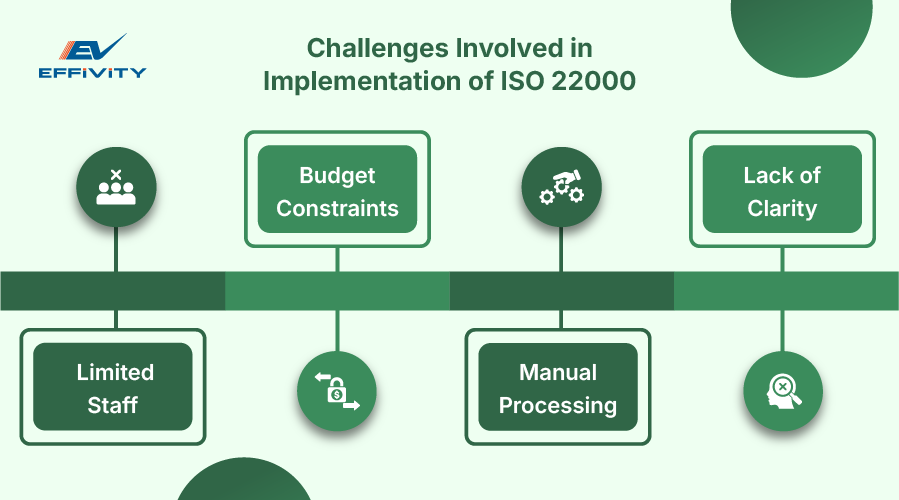 EV
EFFIVITY

Challenges Involved in Implementation of ISO 22000

Budget Constraints

Lack of Clarity

Limited Staff

Manual Processing